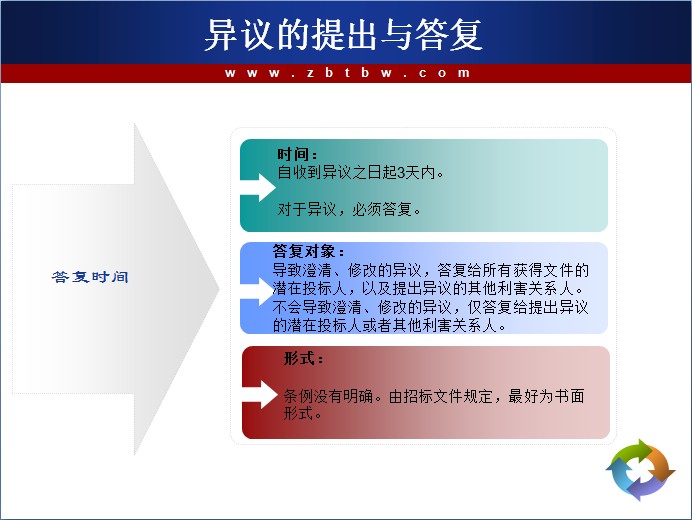 异议的提出与答复

www.zbtbw.com

答复时间

时间：
自收到异议之日起3天内。

对于异议，必须答复。

答复对象：
导致澄清、修改的异议，答复给所有获得文件的潜在投标人，以及提出异议的其他利害关系人。不会导致澄清、修改的异议，仅答复给提出异议的潜在投标人或者其他利害关系人。

形式：
条例没有明确。由招标文件规定，最好为书面形式。